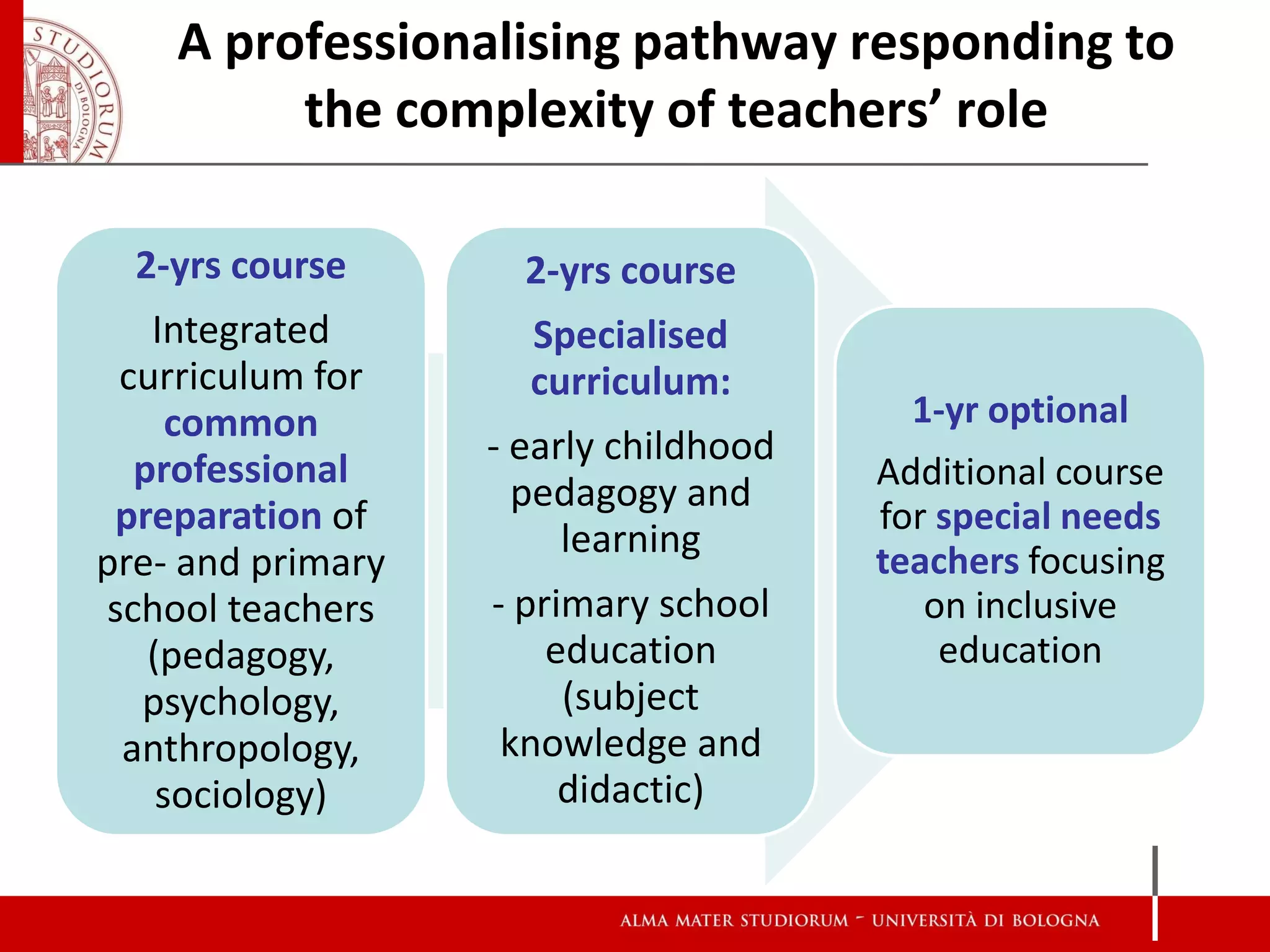 STUDIORUM DI BOLOGNA

A professionalising pathway responding to the complexity of teachers' role

2-yrs course

Integrated curriculum for common professional preparation of pre- and primary school teachers (pedagogy, psychology, anthropology, sociology)

2-yrs course

Specialised curriculum:

- early childhood pedagogy and learning

- primary school education (subject knowledge and didactic)

1-yr optional

Additional course for special needs teachers focusing on inclusive education

ALMA MATER STUDIORUM - UNIVERSITÀ DI BOLOGNA